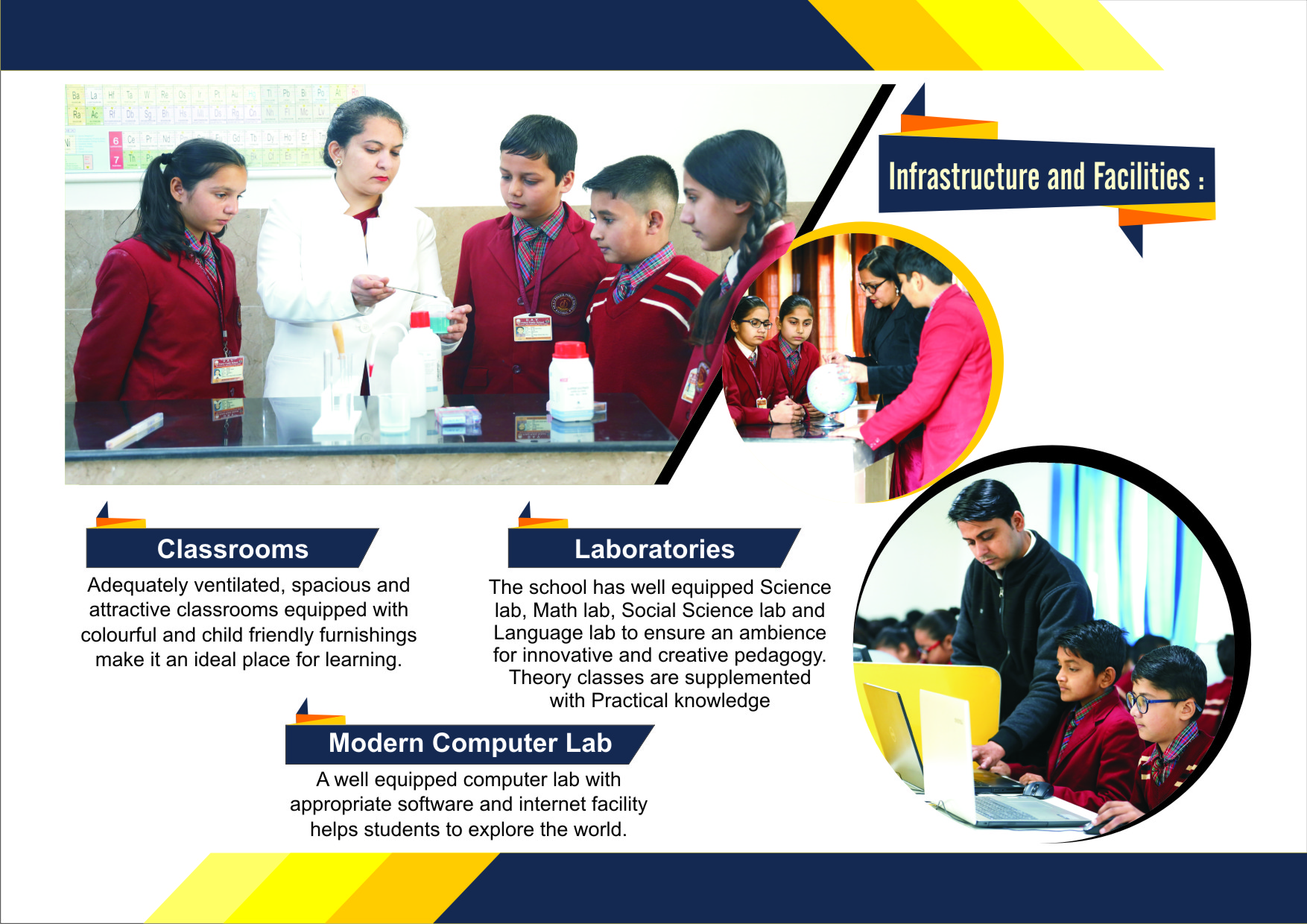 Infrastructure and Facilities :

Classrooms

Adequately ventilated, spacious and attractive classrooms equipped with colourful and child friendly furnishings make it an ideal place for learning.

Laboratories

The school has well equipped Science lab, Math lab, Social Science lab and Language lab to ensure an ambience for innovative and creative pedagogy. Theory classes are supplemented with Practical knowledge

Modern Computer Lab

A well equipped computer lab with appropriate software and internet facility helps students to explore the world.